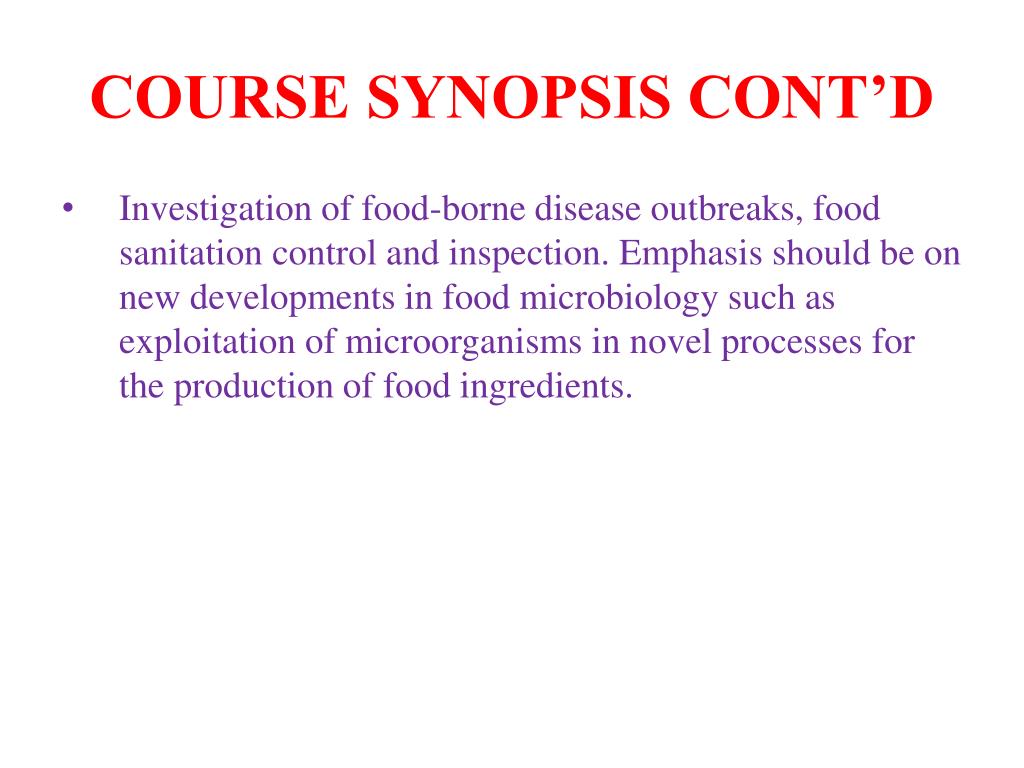 COURSE SYNOPSIS CONT’D

• Investigation of food-borne disease outbreaks, food sanitation control and inspection. Emphasis should be on new developments in food microbiology such as exploitation of microorganisms in novel processes for the production of food ingredients.